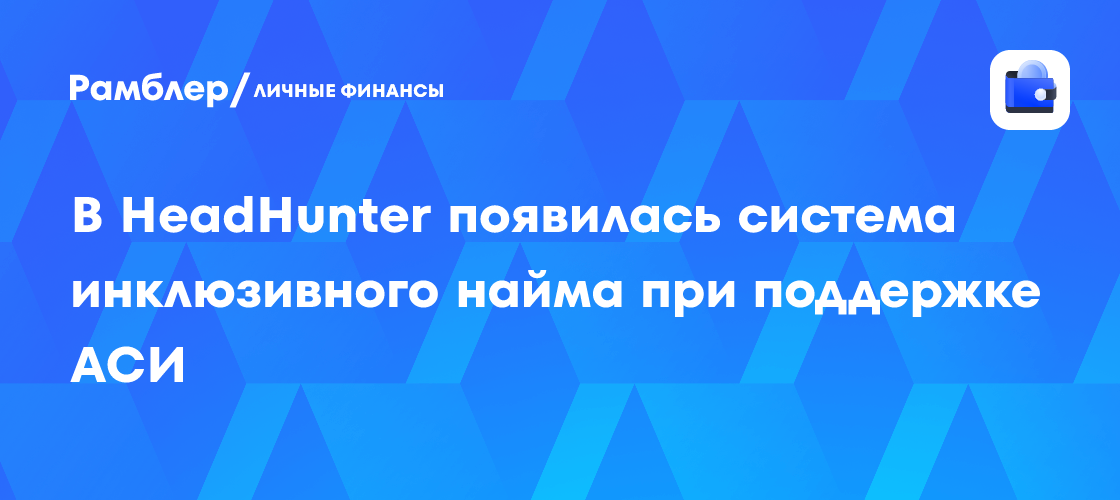 Рамблер/ личные финансы

В HeadHunter появилась система инклюзивного найма при поддержке АСИ